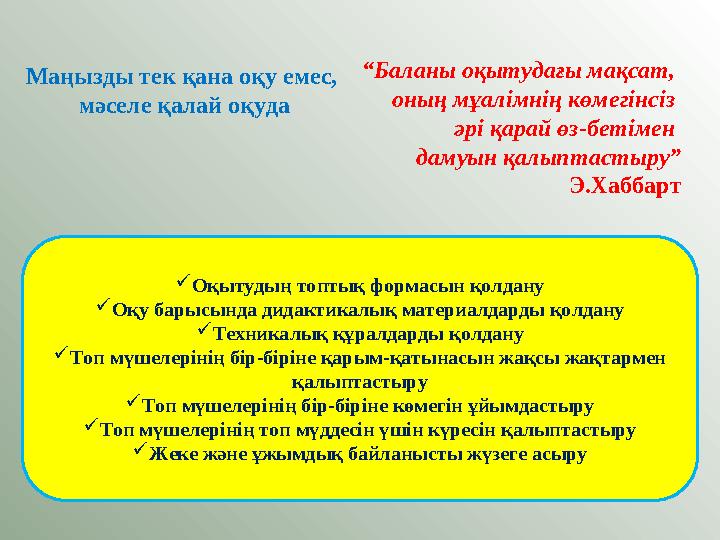 Маңызды тек қана оқу емес, мәселе қалай оқуда

“Баланы оқытудағы мақсат, оның мұғалімнің көмегінсіз әрі қарай өз-бетімен дамуын қалыптастыру”
Э.Хаббарт

✓Оқытудың топтық формасын қолдану
✓Оқу барысында дидактикалық материалдарды қолдану
✓Техникалық құралдарды қолдану
✓Топ мүшелерінің бір-біріне қарым-қатынасын жақсы жақтармен қалыптастыру
✓Топ мүшелерінің бір-біріне көмегін ұйымдастыру
✓Топ мүшелерінің топ мүддесін үшін күресін қалыптастыру
✓Жеке және ұжымдық байланысты жүзеге асыру